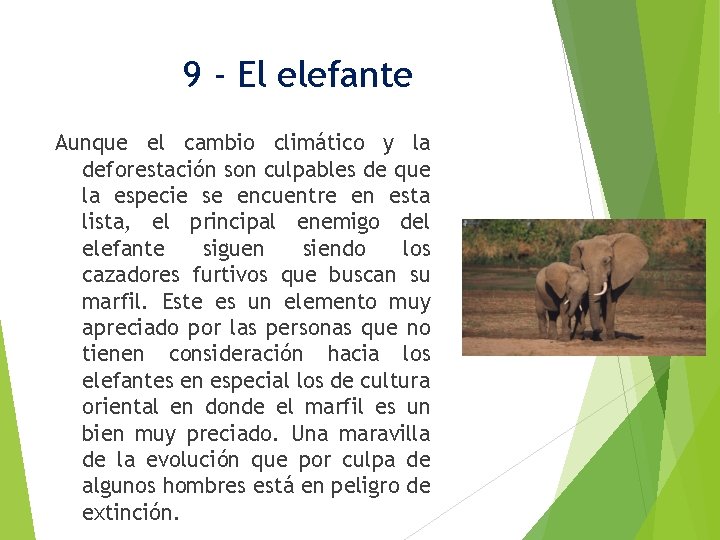 9 - El elefante

Aunque el cambio climático y la deforestación son culpables de que la especie se encuentre en esta lista, el principal enemigo del elefante siguen siendo los cazadores furtivos que buscan su marfil. Este es un elemento muy apreciado por las personas que no tienen consideración hacia los elefantes en especial los de cultura oriental en donde el marfil es un bien muy preciado. Una maravilla de la evolución que por culpa de algunos hombres está en peligro de extinción.